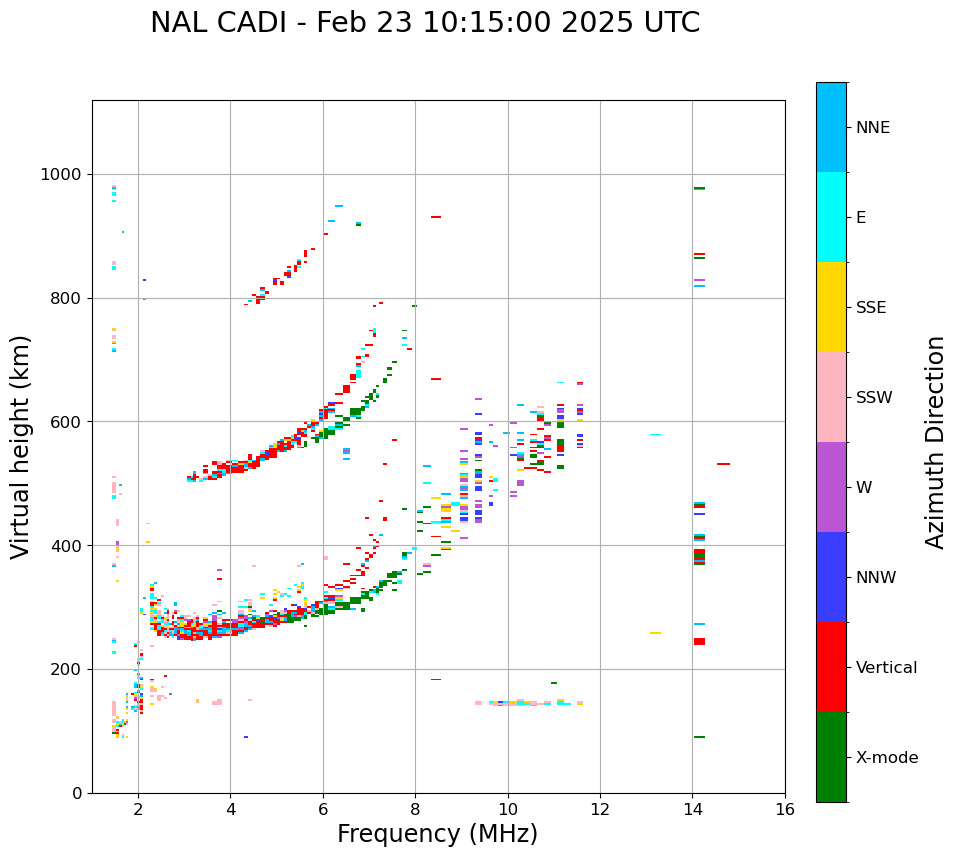 NAL CADI - Feb 23 10:15:00 2025 UTC

Virtual height (km)

1000
800
600
400
200
0

2
4
6
8
10
12
14
16

Frequency (MHz)

NNE
E
SSE
SSW
W
NNW
Vertical
X-mode

Azimuth Direction